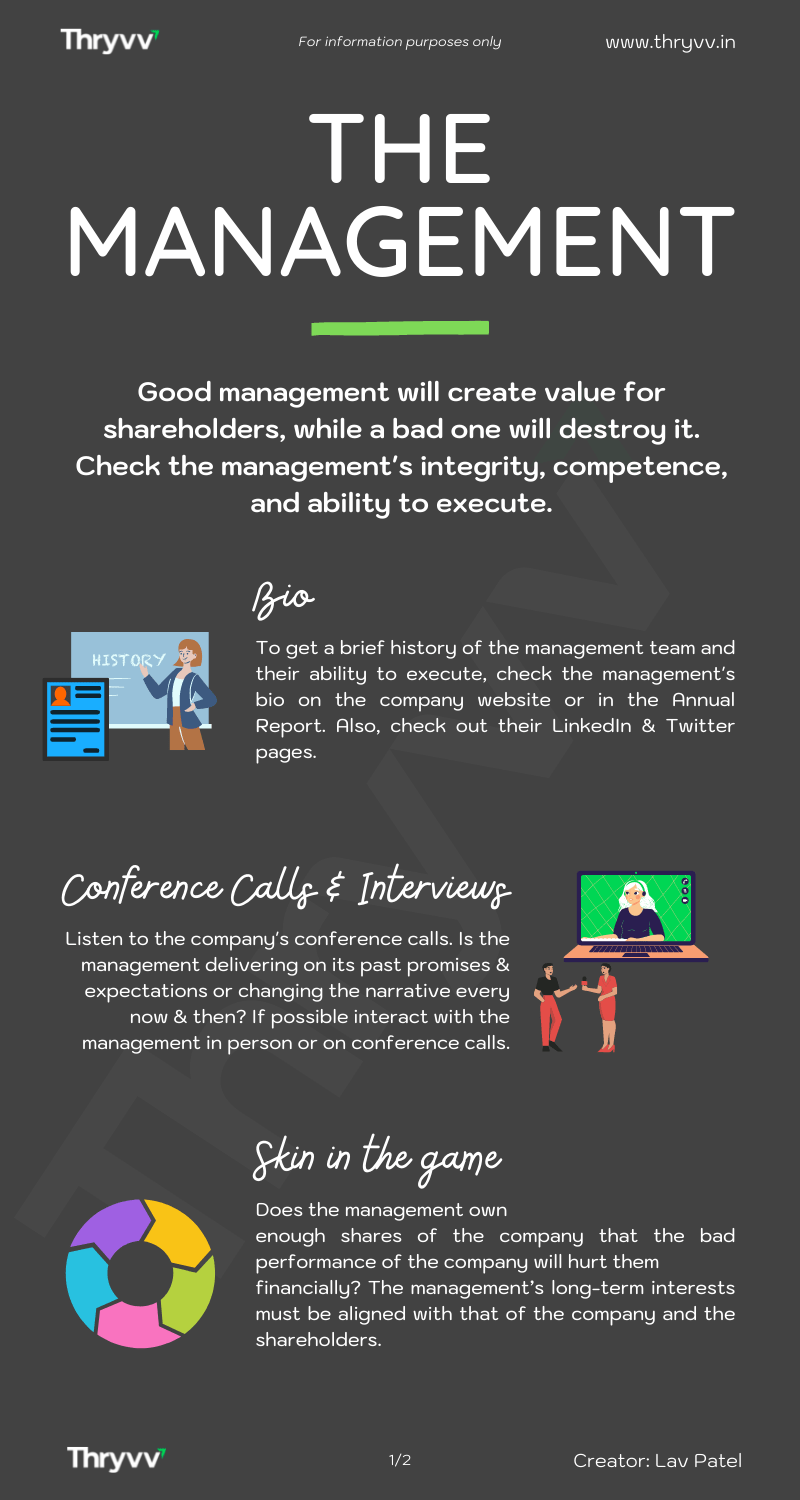 Thryvv

For information purposes only

www.thryvv.in

THE MANAGEMENT

Good management will create value for shareholders, while a bad one will destroy it. Check the management's integrity, competence, and ability to execute.

Bio

HISTORY

To get a brief history of the management team and their ability to execute, check the management's bio on the company website or in the Annual Report. Also, check out their LinkedIn & Twitter pages.

Conference Calls & Interviews

Listen to the company's conference calls. Is the management delivering on its past promises & expectations or changing the narrative every now & then? If possible interact with the management in person or on conference calls.

Skin in the game

Does the management own enough shares of the company that the bad performance of the company will hurt them financially? The management's long-term interests must be aligned with that of the company and the shareholders.

Thryvv

1/2

Creator: Lav Patel